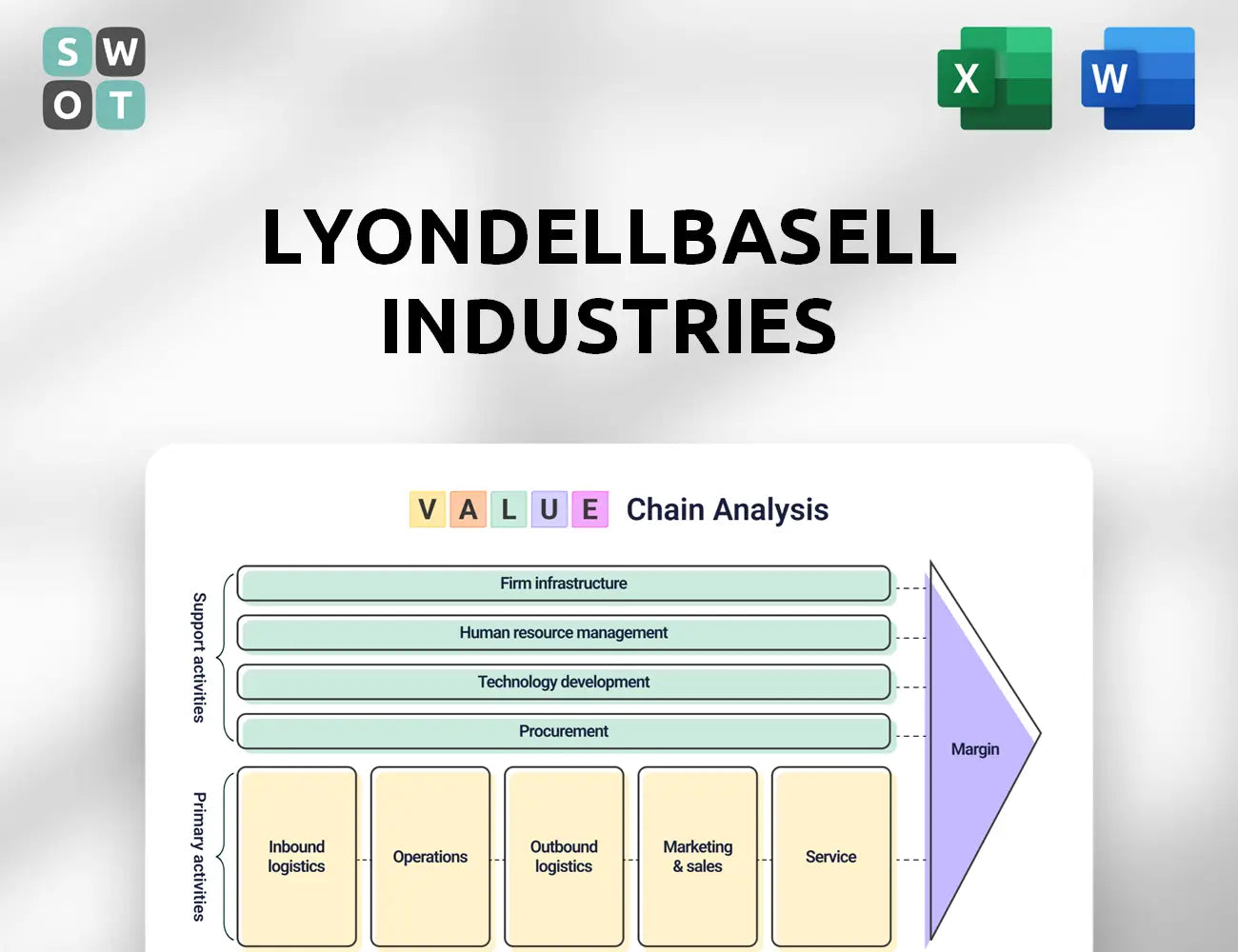 S W
O T

X

W

LYONDELLBASELL INDUSTRIES

V A L U E Chain Analysis

Support activities

Firm infrastructure

Human resource management

Technology development

Procurement

Primary activities

Inbound logistics

Operations

Outbound logistics

Marketing & sales

Service

Margin